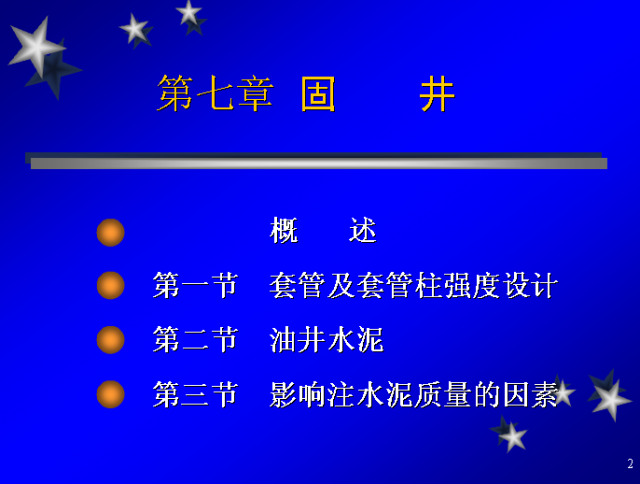 第七章 固 井

概 述

第一节 套管及套管柱强度设计

第二节 油井水泥

第三节 影响注水泥质量的因素

2